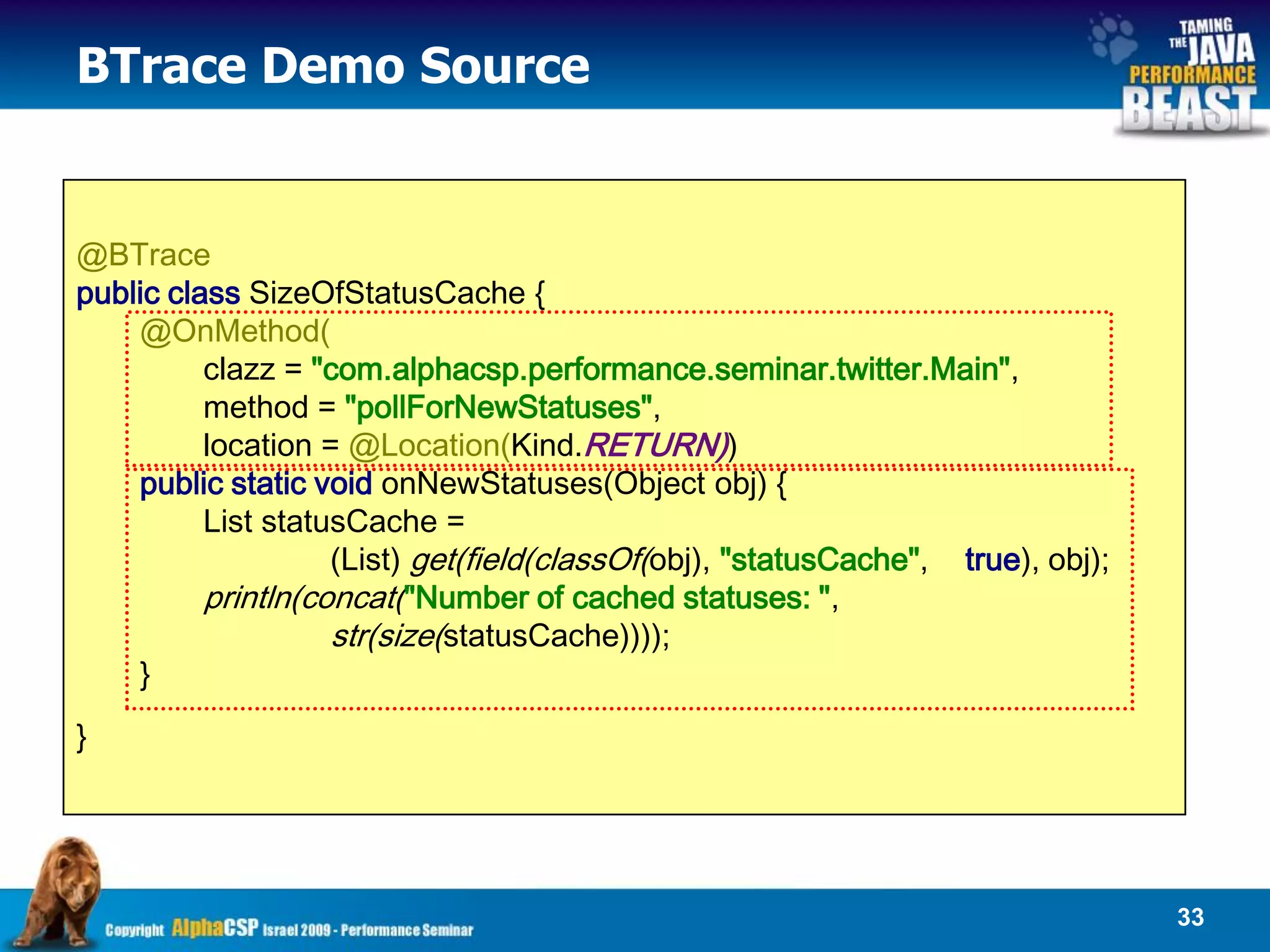 BTrace Demo Source

TAMING THE JAVA PERFORMANCE BEAST

@BTrace
public class SizeOfStatusCache {
@OnMethod(
clazz = "com.alphacsp.performance.seminar.twitter.Main",
method = "pollForNewStatuses",
location = @Location(Kind.RETURN))
public static void onNewStatuses(Object obj) {
List statusCache =
(List) get(field(classOf(obj), "statusCache", true), obj);
println(concat("Number of cached statuses: ",
str(size(statusCache))));
}
}

Copyright AlphaCSP Israel 2009 - Performance Seminar

33